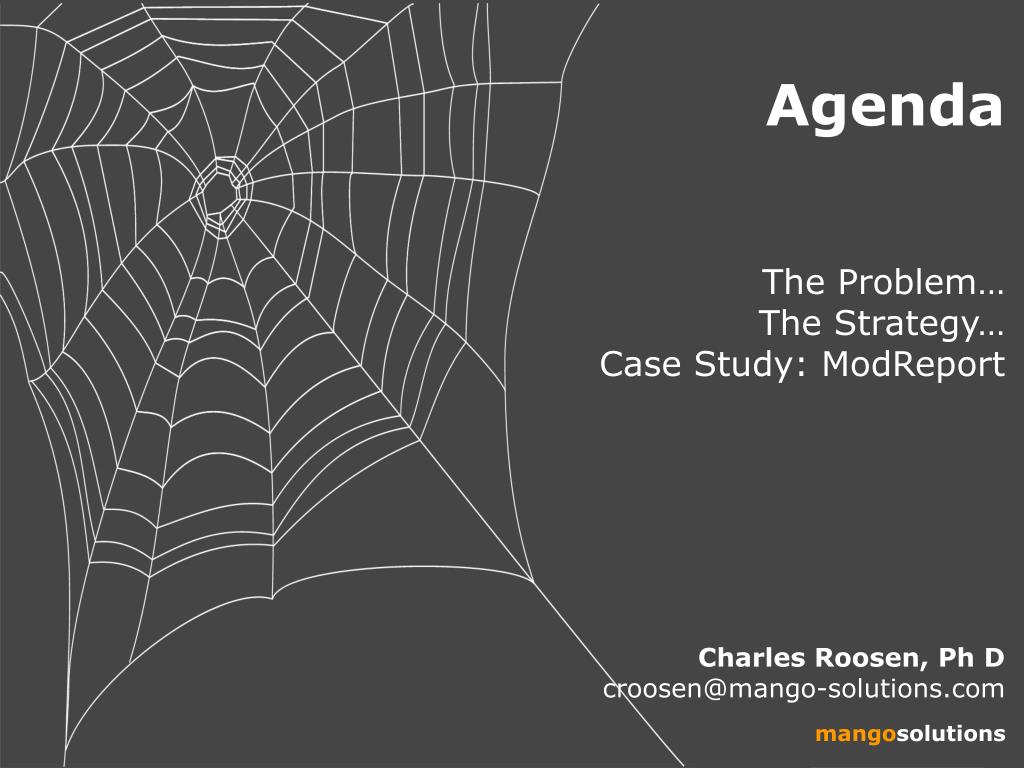 Agenda

The Problem…
The Strategy…
Case Study: ModReport

Charles Roosen, Ph D
croosen@mango-solutions.com

mangosolutions